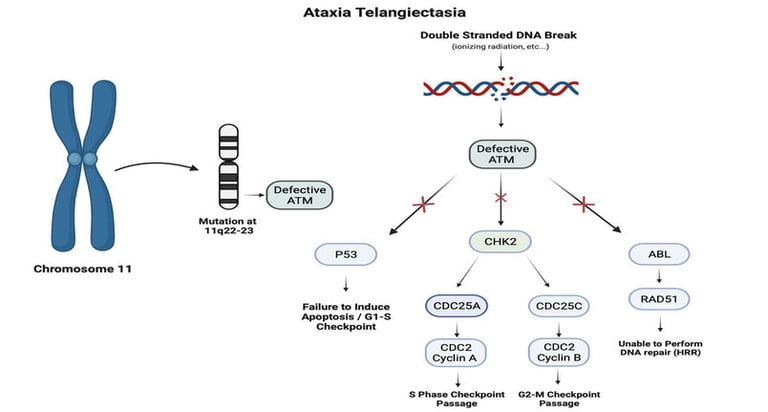 Ataxia Telangiectasia

Chromosome 11

Mutation at 11q22-23

Defective ATM

Double Stranded DNA Break
(ionizing radiation, etc...)

Defective ATM

P53

Failure to Induce Apoptosis / G1-S Checkpoint

CHK2

CDC25A

CDC2 Cyclin A

S Phase Checkpoint Passage

CDC25C

CDC2 Cyclin B

G2-M Checkpoint Passage

ABL

RAD51

Unable to Perform DNA repair (HRR)